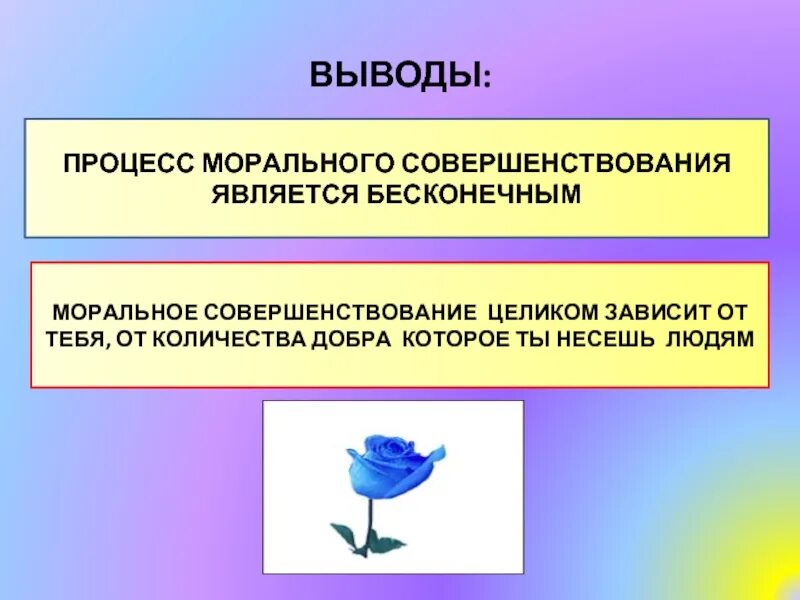 ВЫВОДЫ:

ПРОЦЕСС МОРАЛЬНОГО СОВЕРШЕНСТВОВАНИЯ ЯВЛЯЕТСЯ БЕСКОНЕЧНЫМ

МОРАЛЬНОЕ СОВЕРШЕНСТВОВАНИЕ ЦЕЛИКОМ ЗАВИСИТ ОТ ТЕБЯ, ОТ КОЛИЧЕСТВА ДОБРА КОТОРОЕ ТЫ НЕСЕШЬ ЛЮДЯМ